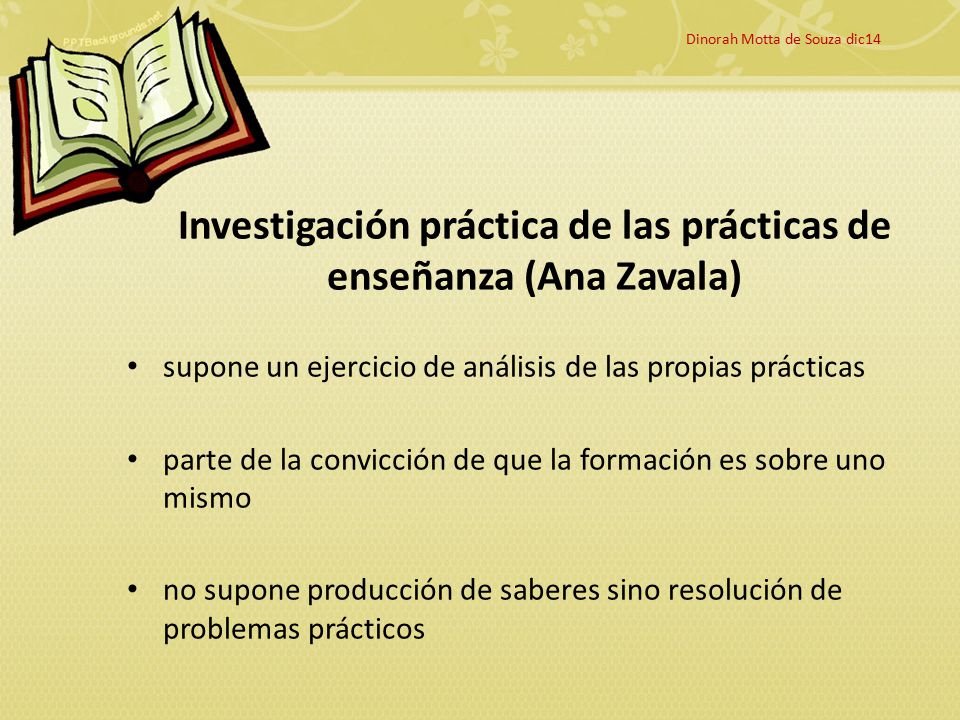 PPTBackgrounds.net

Dinorah Motta de Souza dic14

Investigación práctica de las prácticas de enseñanza (Ana Zavala)

• supone un ejercicio de análisis de las propias prácticas

• parte de la convicción de que la formación es sobre uno mismo

• no supone producción de saberes sino resolución de problemas prácticos